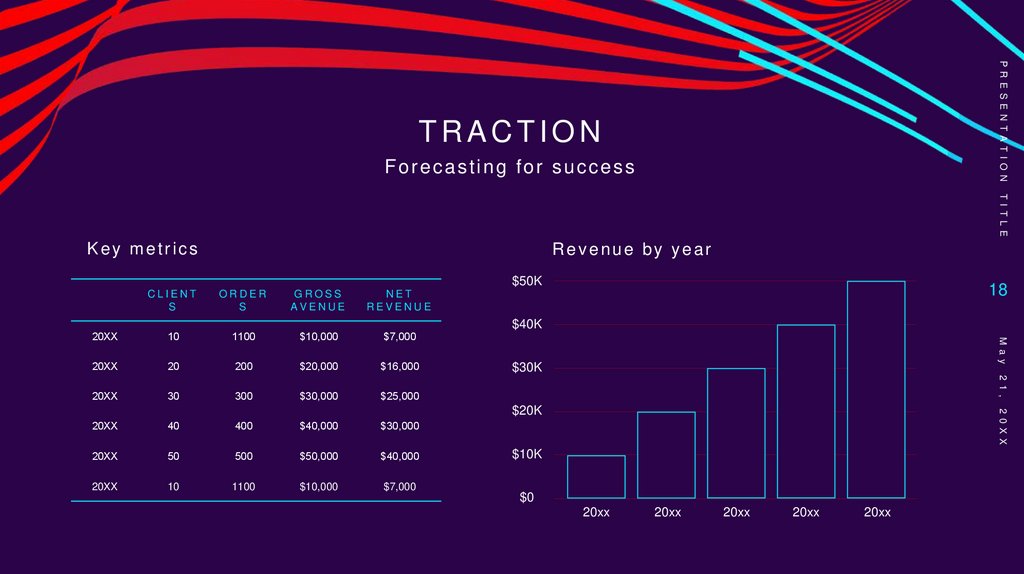 TRACTION
Forecasting for success

Key metrics

| | CLIENTS | ORDERS | GROSS AVENUE | NET REVENUE |
|---|---|---|---|---|
| 20XX | 10 | 1100 | $10,000 | $7,000 |
| 20XX | 20 | 200 | $20,000 | $16,000 |
| 20XX | 30 | 300 | $30,000 | $25,000 |
| 20XX | 40 | 400 | $40,000 | $30,000 |
| 20XX | 50 | 500 | $50,000 | $40,000 |
| 20XX | 10 | 1100 | $10,000 | $7,000 |

Revenue by year

$50K
$40K
$30K
$20K
$10K
$0
20xx 20xx 20xx 20xx 20xx

PRESENTATION TITLE
18
May 21, 20XX